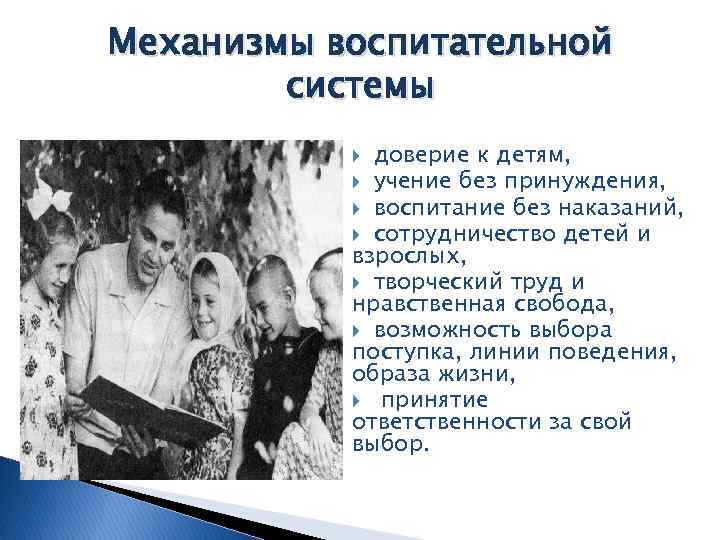 Механизмы воспитательной системы

доверие к детям,
учение без принуждения,
воспитание без наказаний,
сотрудничество детей и взрослых,
творческий труд и нравственная свобода,
возможность выбора поступка, линии поведения, образа жизни,
принятие ответственности за свой выбор.